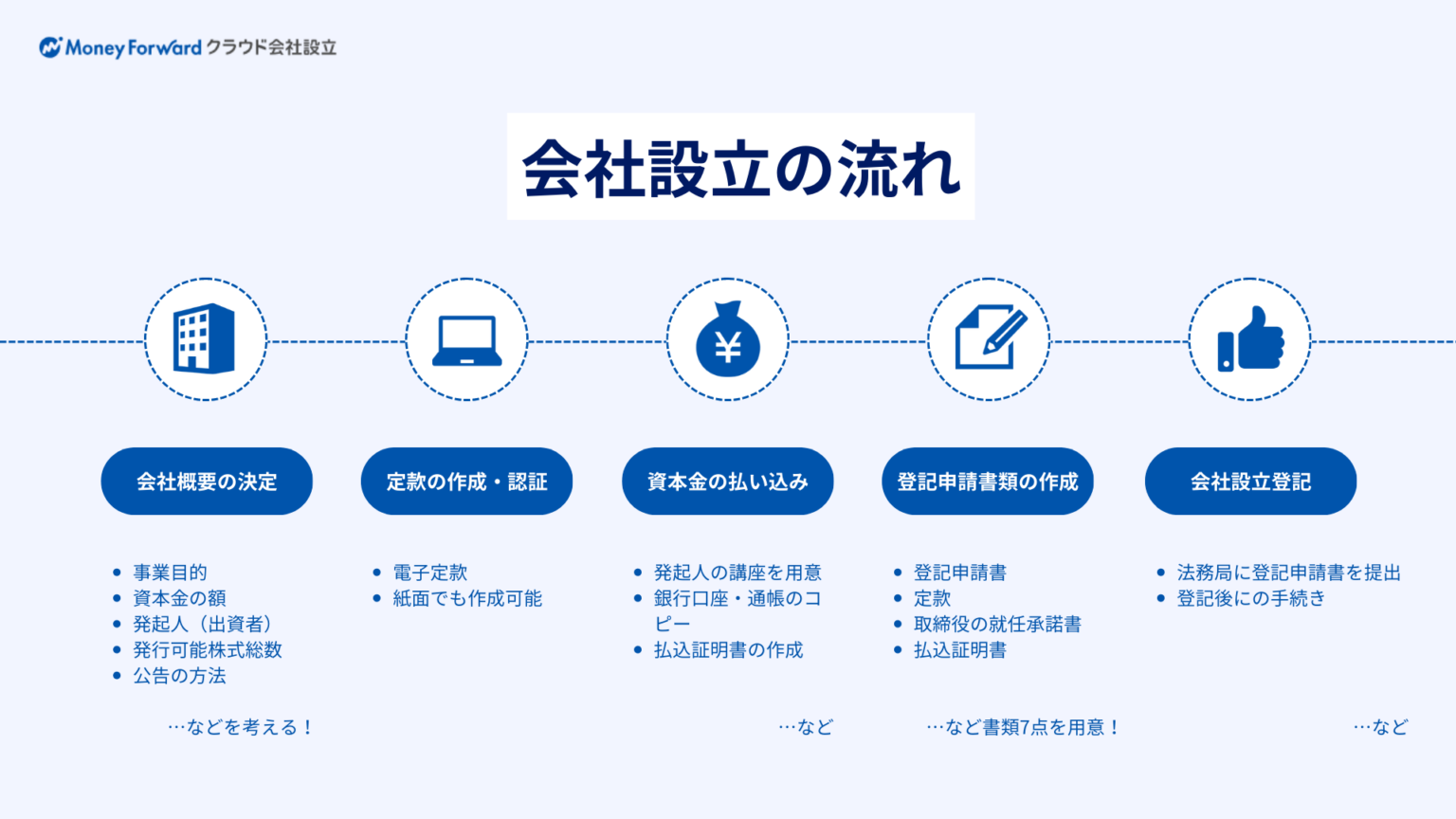 Money Forward クラウド会社設立

会社設立の流れ

¥

会社概要の決定

- 事業目的
- 資本金の額
- 発起人（出資者）
- 発行可能株式総数
- 公告の方法

…などを考える！

定款の作成・認証

- 電子定款
- 紙面でも作成可能

資本金の払い込み

- 発起人の講座を用意
- 銀行口座・通帳のコピー
- 払込証明書の作成

…など

登記申請書類の作成

- 登記申請書
- 定款
- 取締役の就任承諾書
- 払込証明書

…など書類7点を用意！

会社設立登記

- 法務局に登記申請書を提出
- 登記後にの手続き

…など